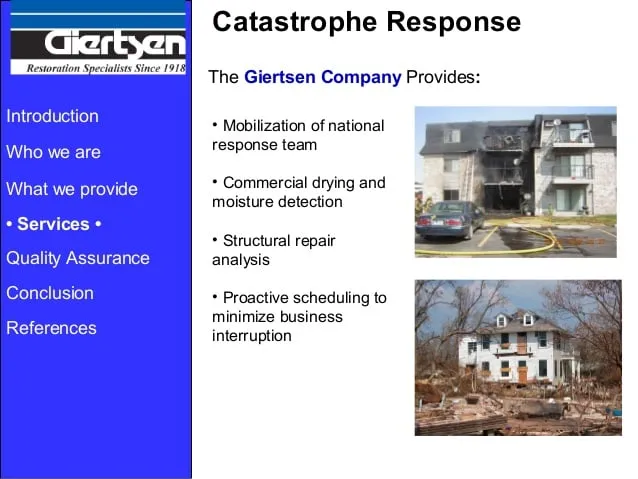 Giertsen
Restoration Specialists Since 1918

Introduction

Who we are

What we provide

• Services •

Quality Assurance

Conclusion

References

Catastrophe Response

The Giertsen Company Provides:

• Mobilization of national response team

• Commercial drying and moisture detection

• Structural repair analysis

• Proactive scheduling to minimize business interruption